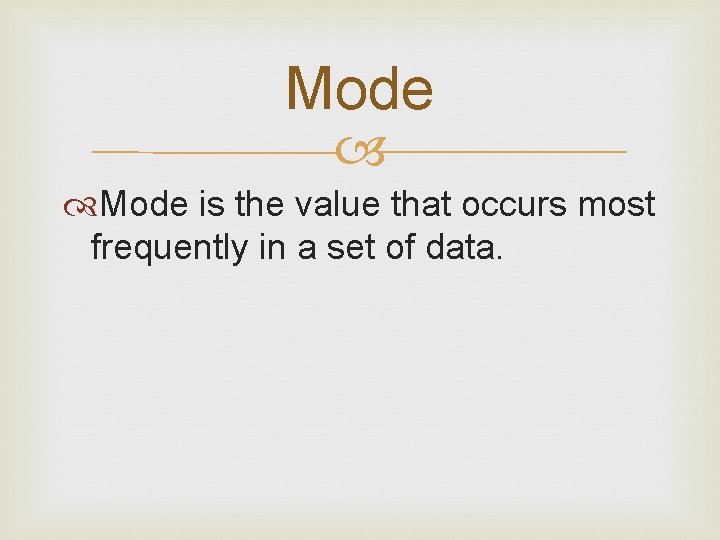 Mode

Mode is the value that occurs most frequently in a set of data.